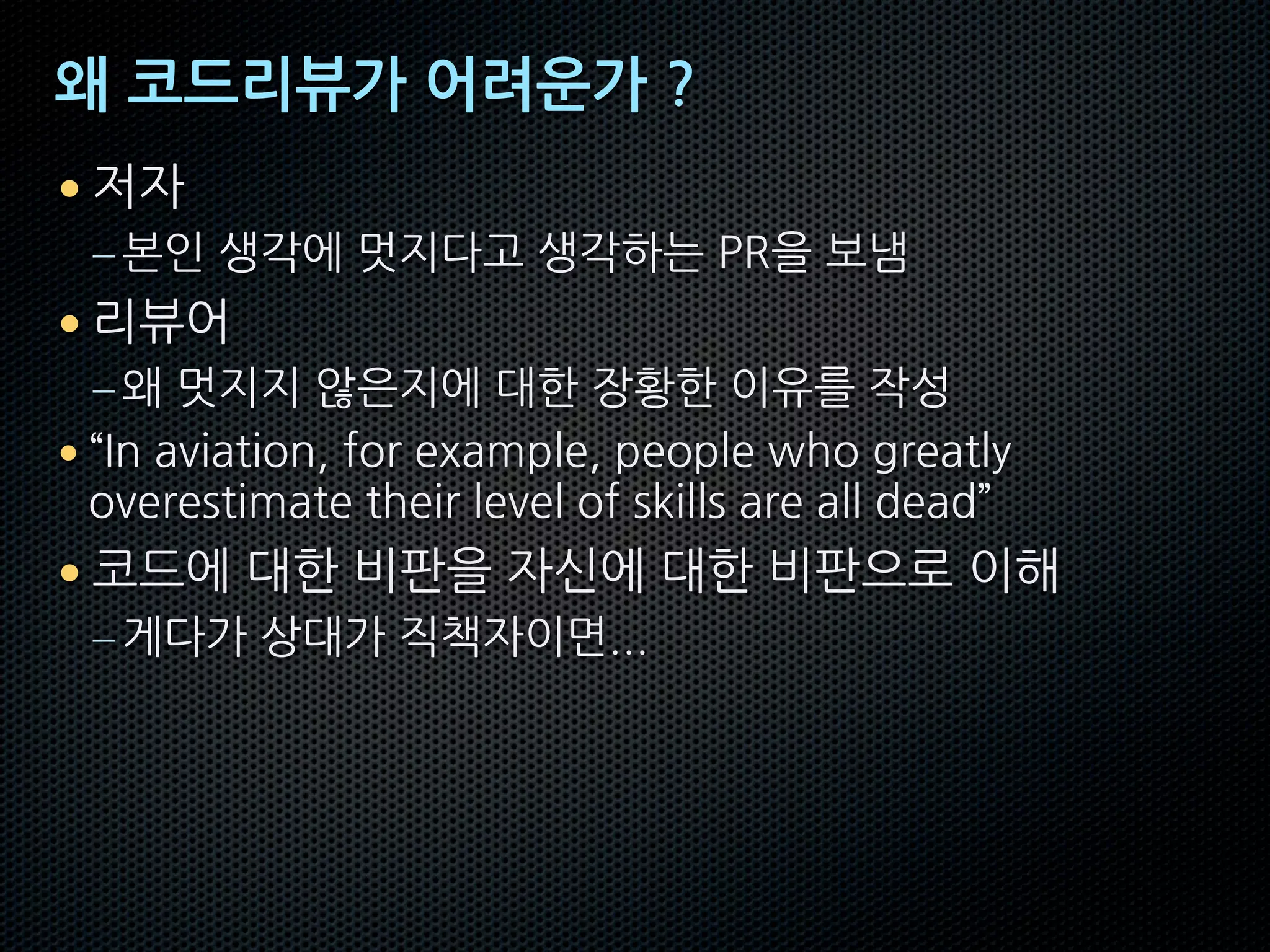 왜 코드리뷰가 어려운가 ?

• 저자

– 본인 생각에 멋지다고 생각하는 PR을 보냄

• 리뷰어

– 왜 멋지지 않은지에 대한 장황한 이유를 작성

• “In aviation, for example, people who greatly overestimate their level of skills are all dead”

• 코드에 대한 비판을 자신에 대한 비판으로 이해

– 게다가 상대가 직책자이면...